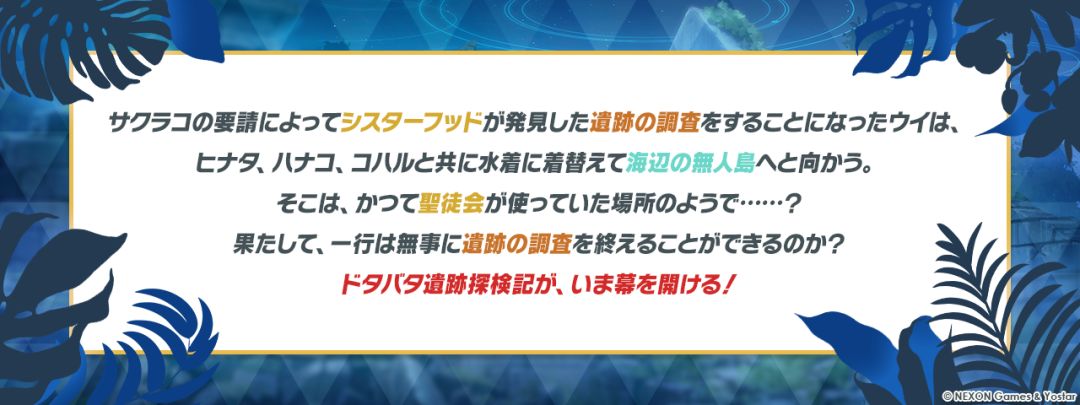 サクラコの要請によってシスターフッドが発見した遺跡の調査をすることになったウイは、
ヒナタ、ハナコ、コハルと共に水着に着替えて海辺の無人島へと向かう。
そこは、かつて聖徒会が使っていた場所のようで……？
果たして、一行は無事に遺跡の調査を終えることができるのか？
ドタバタ遺跡探検記が、いま幕を開ける！

© NEXON Games & Yostar